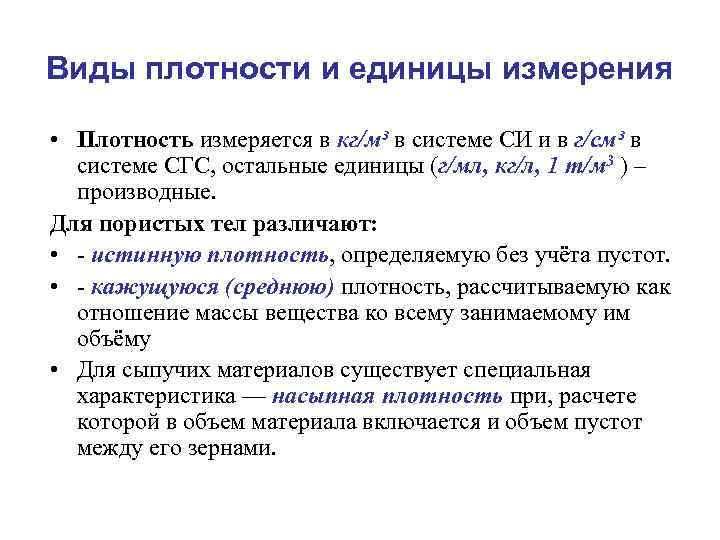 Виды плотности и единицы измерения

• Плотность измеряется в кг/м³ в системе СИ и в г/см³ в системе СГС, остальные единицы (г/мл, кг/л, 1 т/м³ ) – производные.

Для пористых тел различают:

• - истинную плотность, определяемую без учёта пустот.

• - кажущуюся (среднюю) плотность, рассчитываемую как отношение массы вещества ко всему занимаемому им объёму

• Для сыпучих материалов существует специальная характеристика — насыпная плотность при, расчете которой в объем материала включается и объем пустот между его зернами.